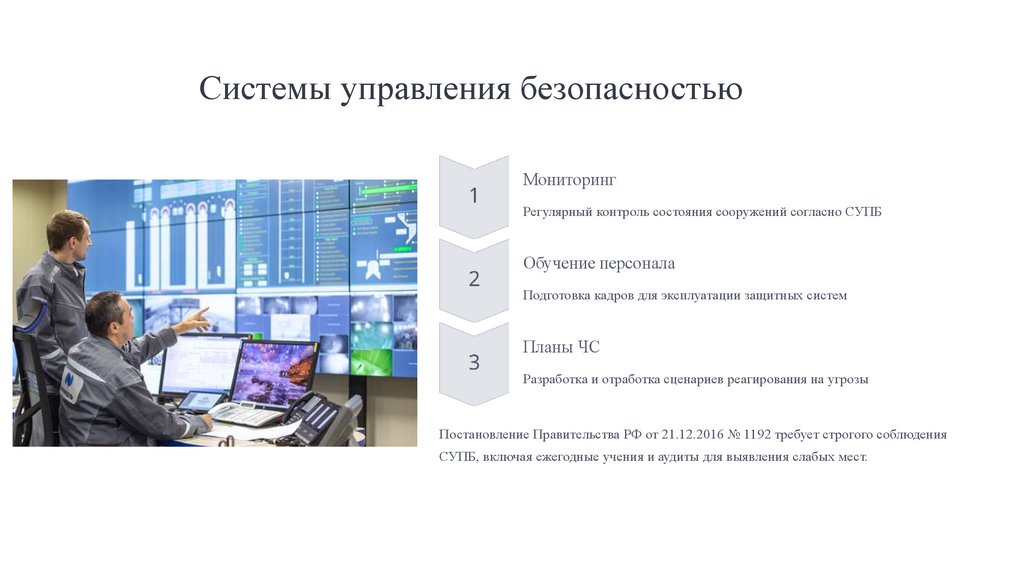 Системы управления безопасностью

1

Мониторинг

Регулярный контроль состояния сооружений согласно СУПБ

2

Обучение персонала

Подготовка кадров для эксплуатации защитных систем

3

Планы ЧС

Разработка и отработка сценариев реагирования на угрозы

Постановление Правительства РФ от 21.12.2016 № 1192 требует строгого соблюдения СУПБ, включая ежегодные учения и аудиты для выявления слабых мест.